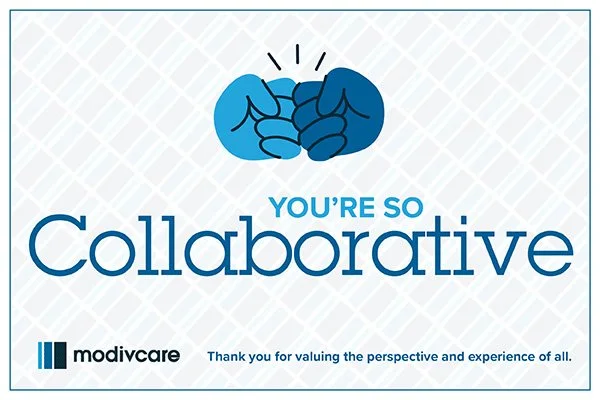 YOU'RE SO
Collaborative

modivcare

Thank you for valuing the perspective and experience of all.